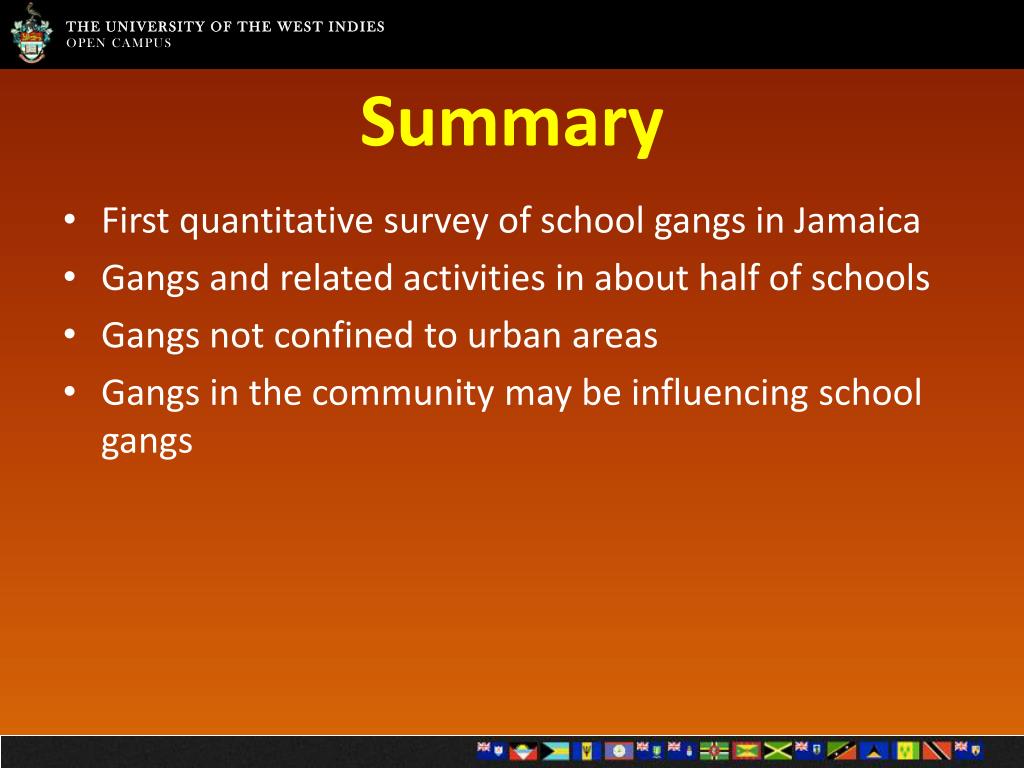 THE UNIVERSITY OF THE WEST INDIES
OPEN CAMPUS

Summary

• First quantitative survey of school gangs in Jamaica
• Gangs and related activities in about half of schools
• Gangs not confined to urban areas
• Gangs in the community may be influencing school gangs